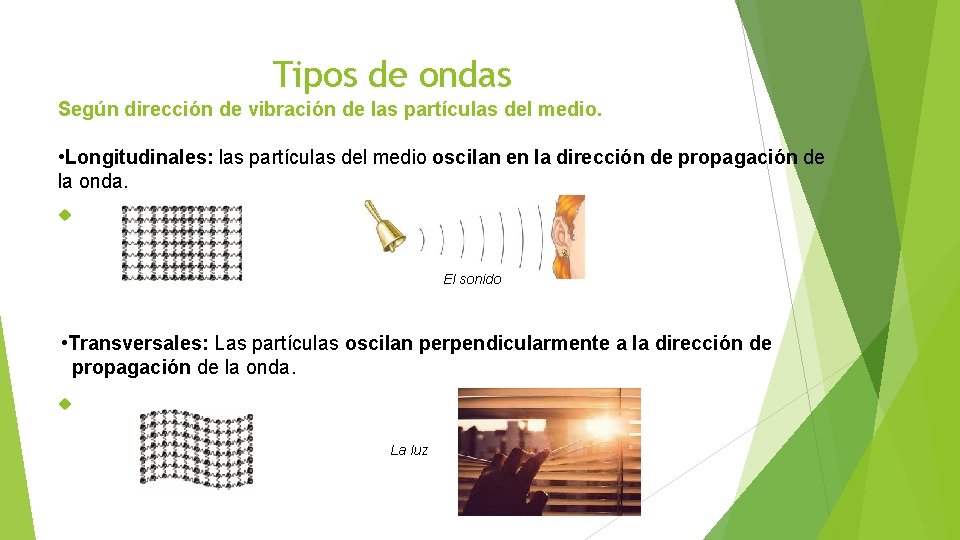 Tipos de ondas

Según dirección de vibración de las partículas del medio.

•Longitudinales: las partículas del medio oscilan en la dirección de propagación de la onda.

El sonido

•Transversales: Las partículas oscilan perpendicularmente a la dirección de propagación de la onda.

La luz